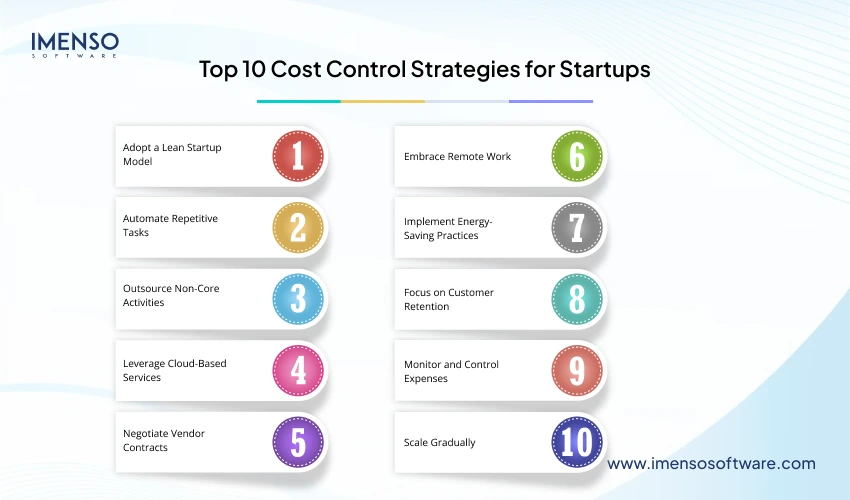 IMENSO
SOFTWARE

Top 10 Cost Control Strategies for Startups

Adopt a Lean Startup Model 1

Automate Repetitive Tasks 2

Outsource Non-Core Activities 3

Leverage Cloud-Based Services 4

Negotiate Vendor Contracts 5

Embrace Remote Work 6

Implement Energy-Saving Practices 7

Focus on Customer Retention 8

Monitor and Control Expenses 9

Scale Gradually 10

www.imensosoftware.com